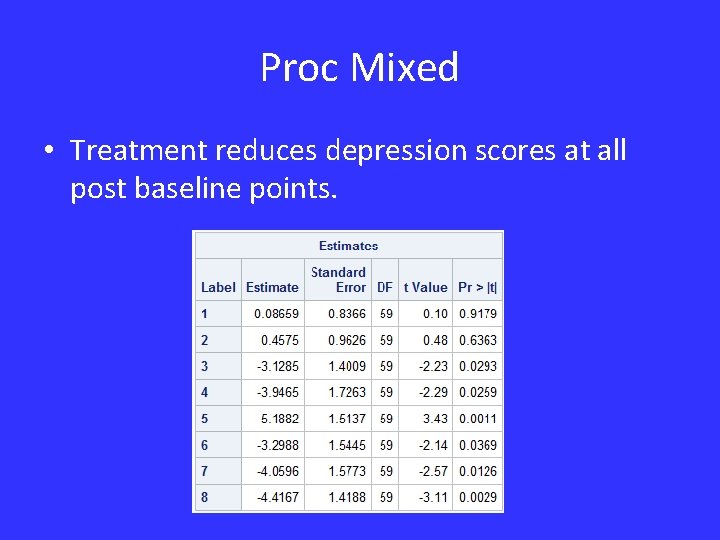 Proc Mixed

• Treatment reduces depression scores at all post baseline points.

Estimates

| Label | Estimate | Standard Error | DF | t Value | Pr > \|t\| |
|---|---|---|---|---|---|
| 1 | 0.08659 | 0.8366 | 59 | 0.10 | 0.9179 |
| 2 | 0.4575 | 0.9626 | 59 | 0.48 | 0.6363 |
| 3 | -3.1285 | 1.4009 | 59 | -2.23 | 0.0293 |
| 4 | -3.9465 | 1.7263 | 59 | -2.29 | 0.0259 |
| 5 | 5.1882 | 1.5137 | 59 | 3.43 | 0.0011 |
| 6 | -3.2988 | 1.5445 | 59 | -2.14 | 0.0369 |
| 7 | -4.0596 | 1.5773 | 59 | -2.57 | 0.0126 |
| 8 | -4.4167 | 1.4188 | 59 | -3.11 | 0.0029 |